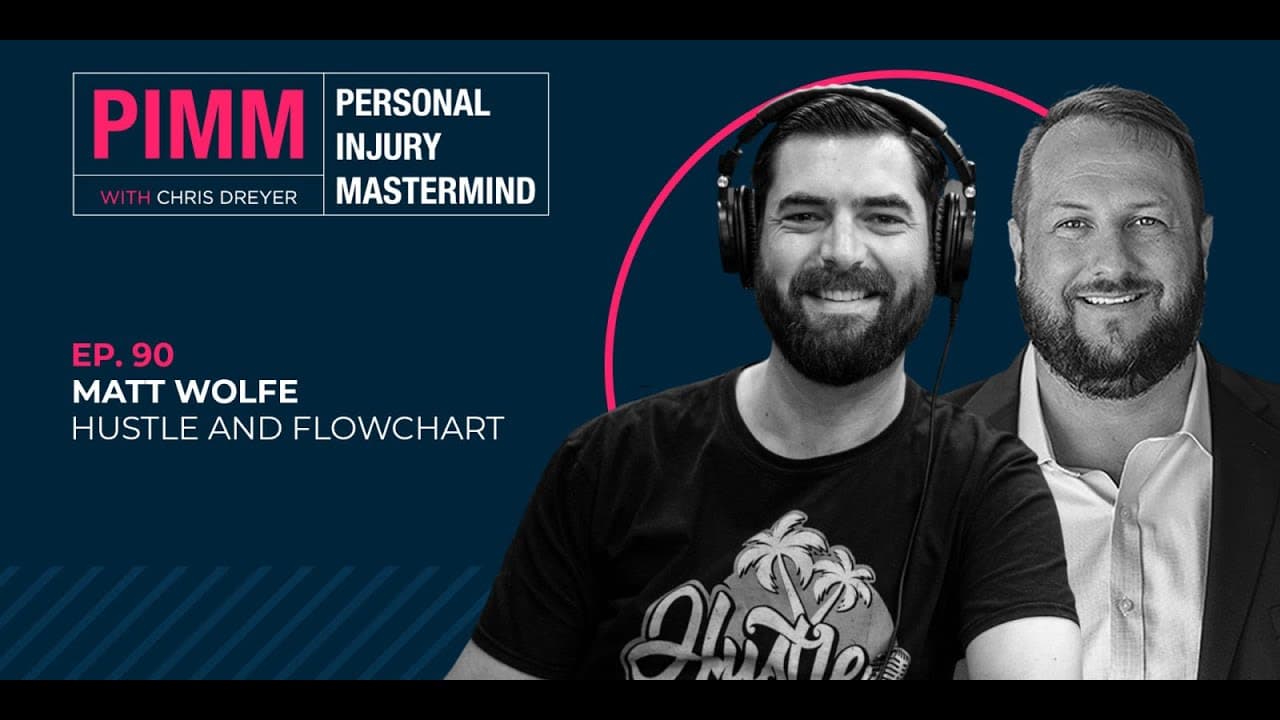 PIMM
WITH CHRIS DREYER

PERSONAL INJURY MASTERMIND

EP. 90
MATT WOLFE
HUSTLE AND FLOWCHART

Hustle